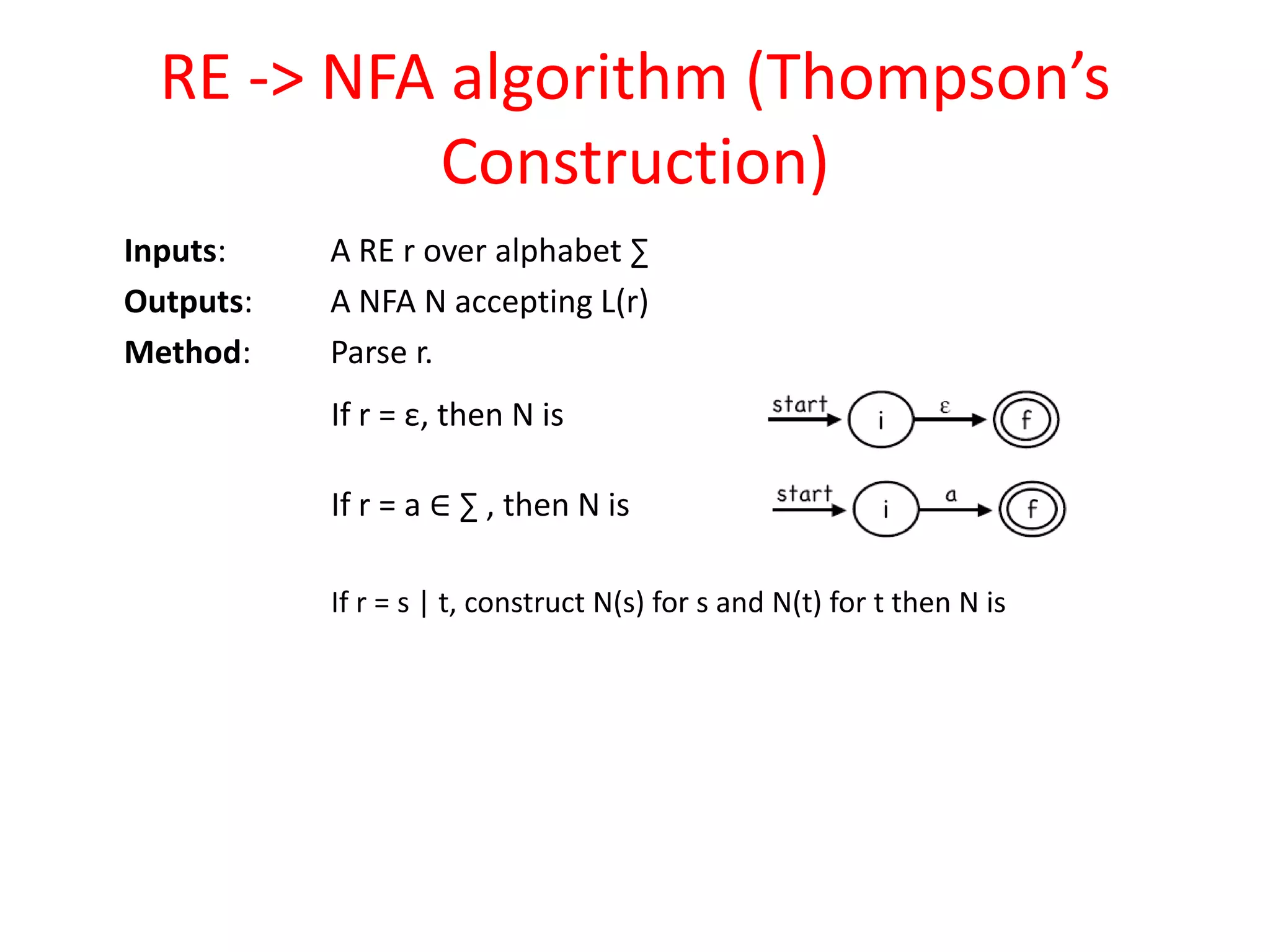 RE -> NFA algorithm (Thompson's Construction)

Inputs: A RE r over alphabet ∑

Outputs: A NFA N accepting L(r)

Method: Parse r.

If r = ε, then N is

start
i
ε
f

If r = a ∈ ∑ , then N is

start
i
a
f

If r = s | t, construct N(s) for s and N(t) for t then N is